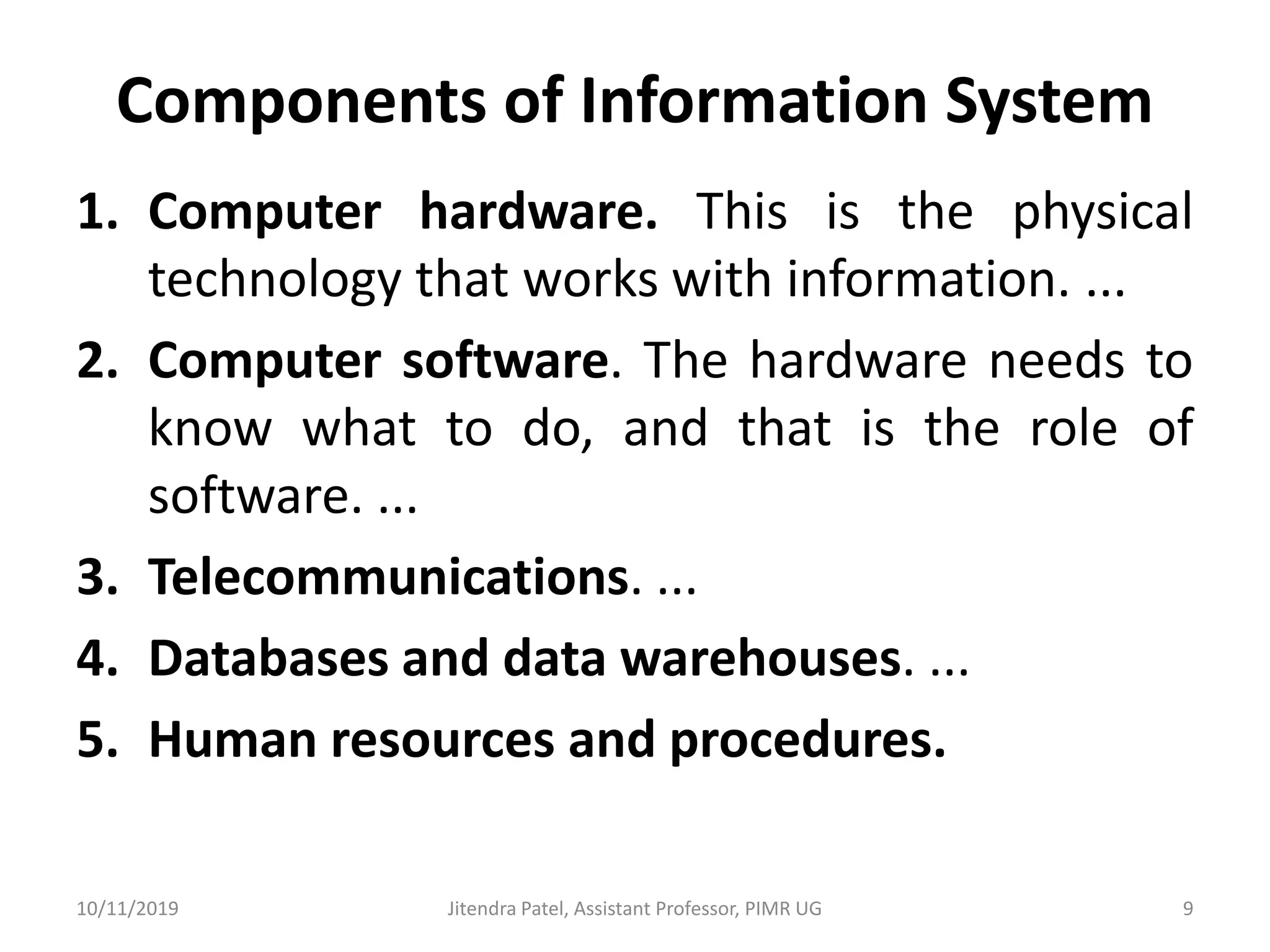 Components of Information System

1. Computer hardware. This is the physical technology that works with information. ...
2. Computer software. The hardware needs to know what to do, and that is the role of software. ...
3. Telecommunications. ...
4. Databases and data warehouses. ...
5. Human resources and procedures.

10/11/2019 Jitendra Patel, Assistant Professor, PIMR UG 9